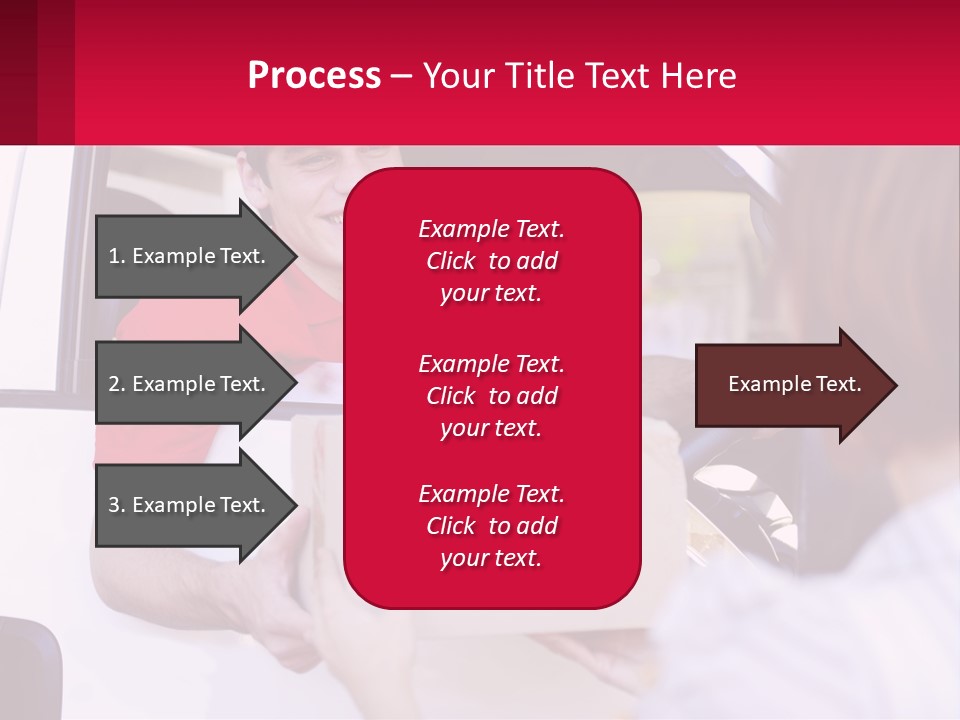 Process – Your Title Text Here

1. Example Text.

2. Example Text.

3. Example Text.

Example Text. Click to add your text.

Example Text. Click to add your text.

Example Text. Click to add your text.

Example Text.